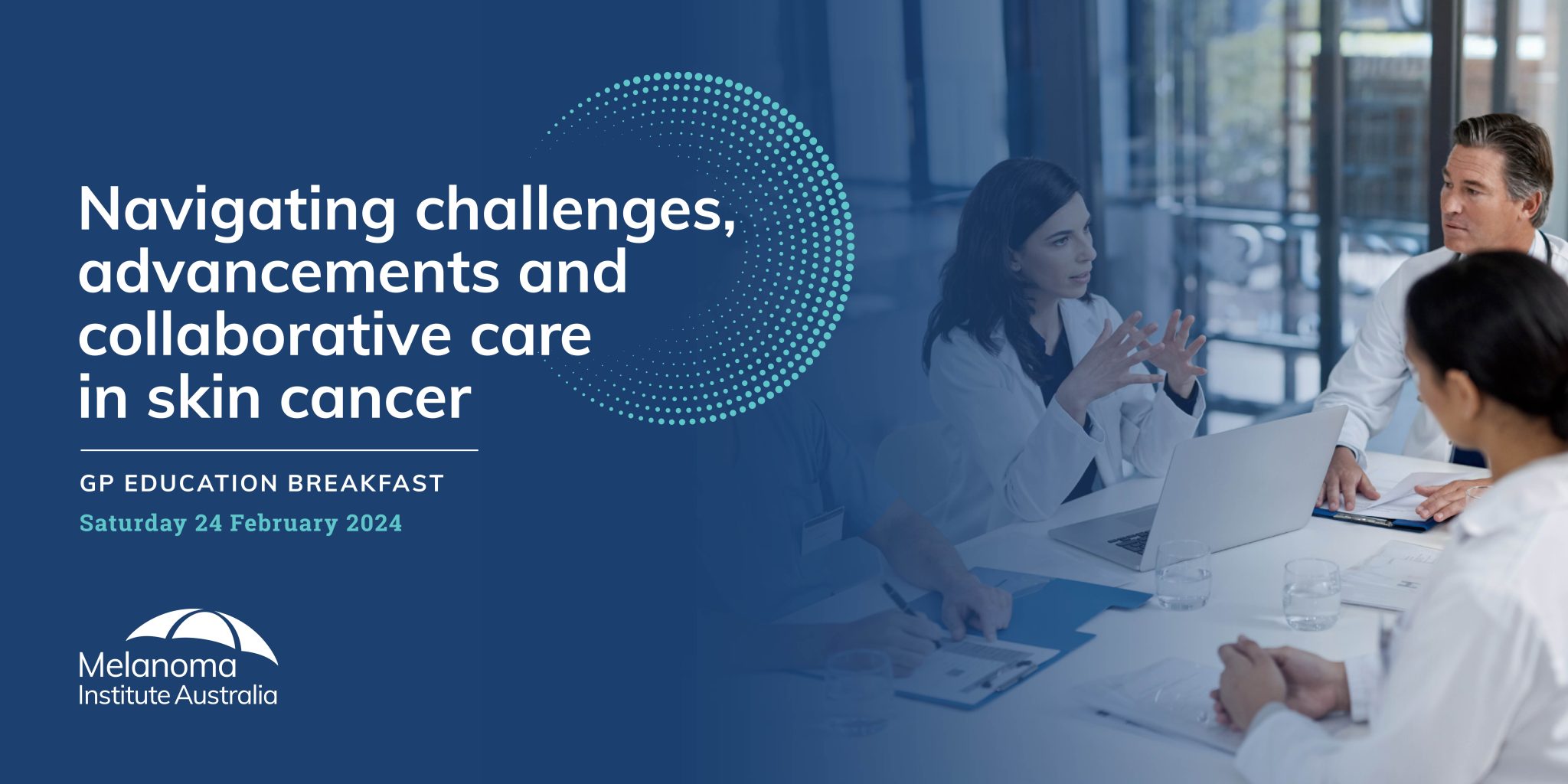 Navigating challenges, advancements and collaborative care in skin cancer

GP EDUCATION BREAKFAST

Saturday 24 February 2024

Melanoma Institute Australia